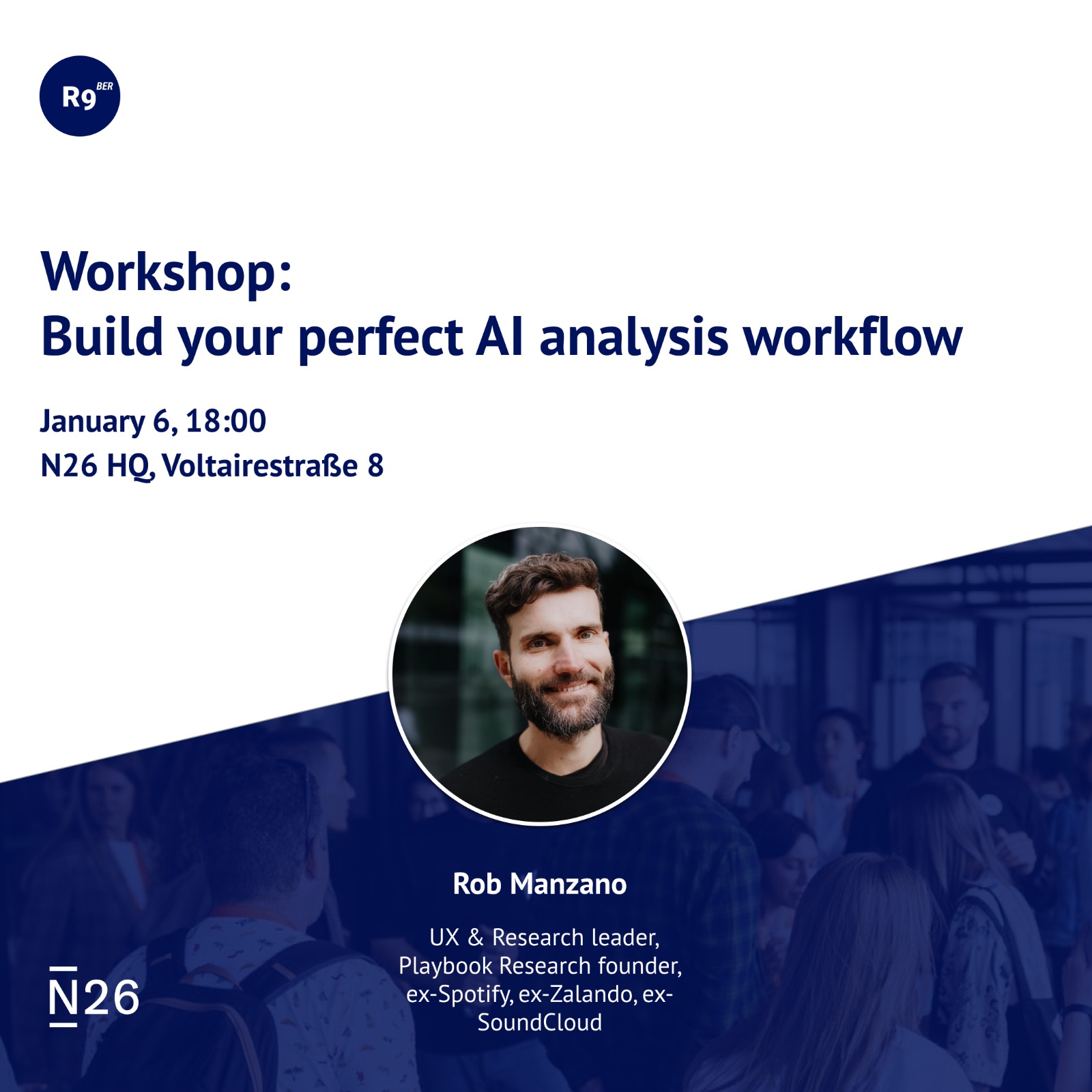 R9 BER

Workshop:
Build your perfect AI analysis workflow

January 6, 18:00
N26 HQ, Voltairestraße 8

Rob Manzano

UX & Research leader, Playbook Research founder, ex-Spotify, ex-Zalando, ex-SoundCloud

N26